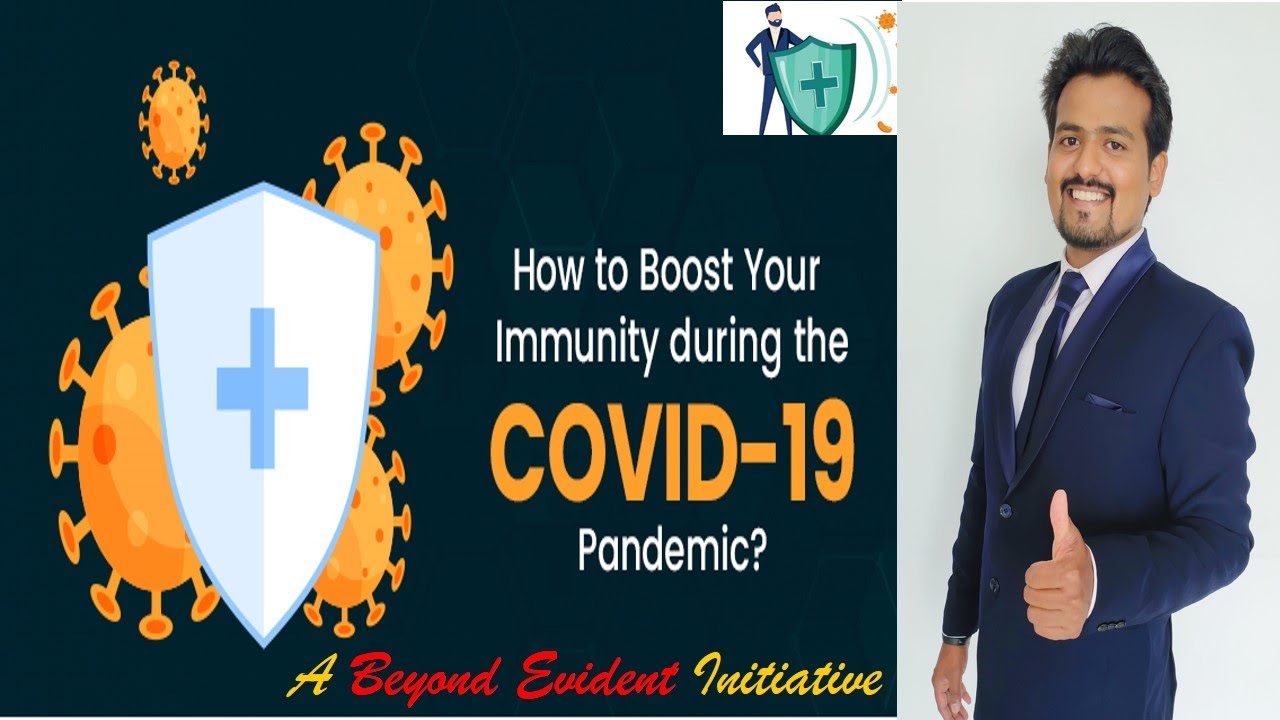 How to Boost Your Immunity during the COVID-19 Pandemic?

A Beyond Evident Initiative